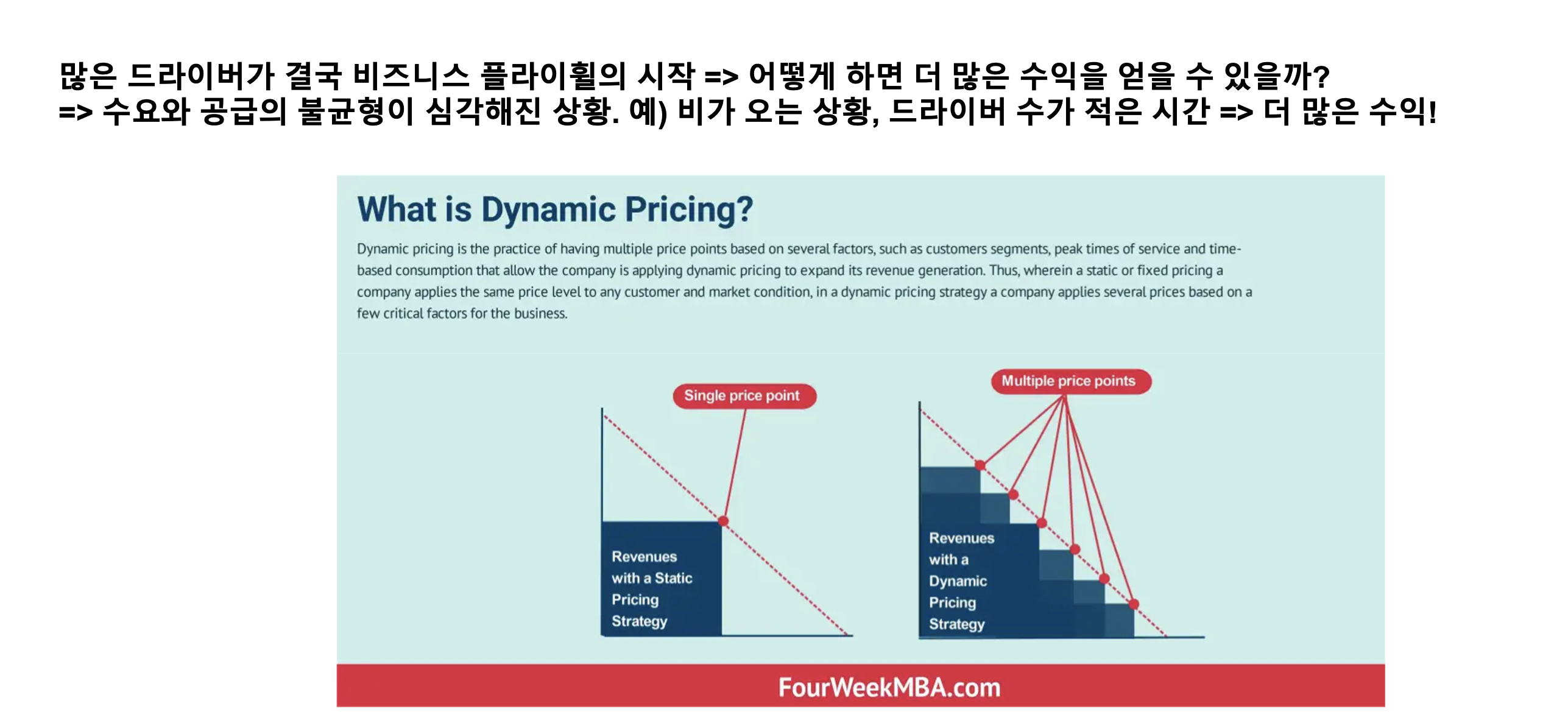 많은 드라이버가 결국 비즈니스 플라이휠의 시작 => 어떻게 하면 더 많은 수익을 얻을 수 있을까?
=> 수요와 공급의 불균형이 심각해진 상황. 예) 비가 오는 상황, 드라이버 수가 적은 시간 => 더 많은 수익!

What is Dynamic Pricing?

Dynamic pricing is the practice of having multiple price points based on several factors, such as customers segments, peak times of service and time-based consumption that allow the company is applying dynamic pricing to expand its revenue generation. Thus, wherein a static or fixed pricing a company applies the same price level to any customer and market condition, in a dynamic pricing strategy a company applies several prices based on a few critical factors for the business.

Single price point

Revenues with a Static Pricing Strategy

Multiple price points

Revenues with a Dynamic Pricing Strategy

FourWeekMBA.com